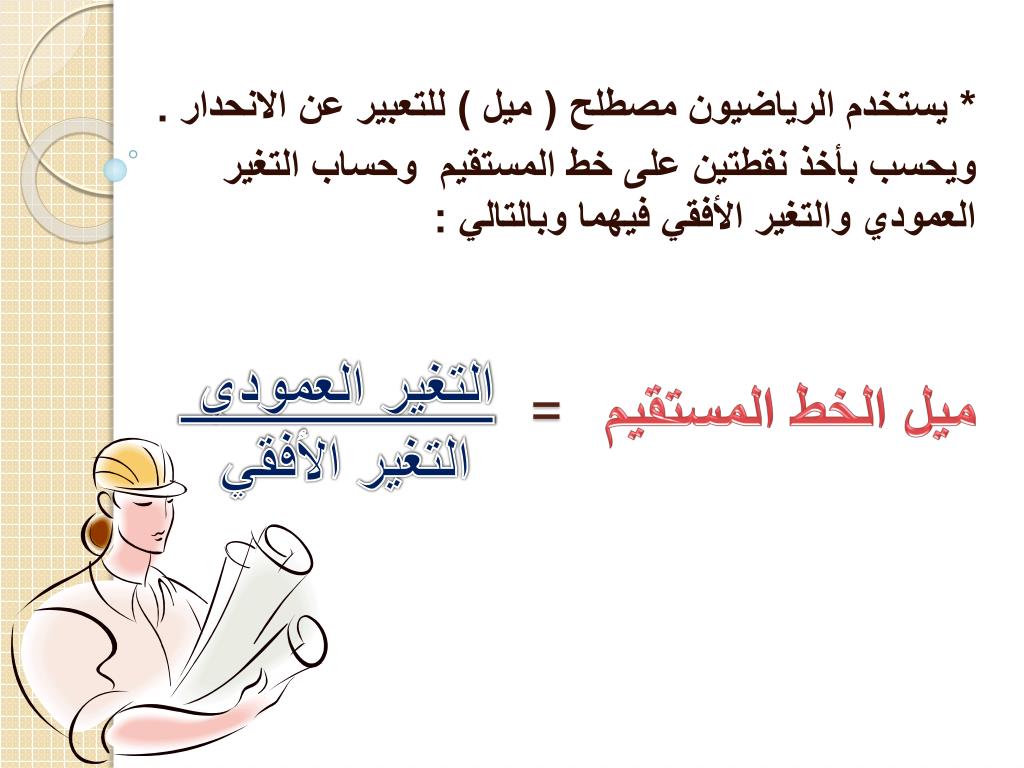 * يستخدم الرياضيون مصطلح ( ميل ) للتعبير عن الانحدار .
ويحسب بأخذ نقطتين على خط المستقيم وحساب التغير العمودي والتغير الأفقي فيهما وبالتالي :

ميل الخط المستقيم = $\frac{\text{التغير العمودى}}{\text{التغير الأفقي}}$